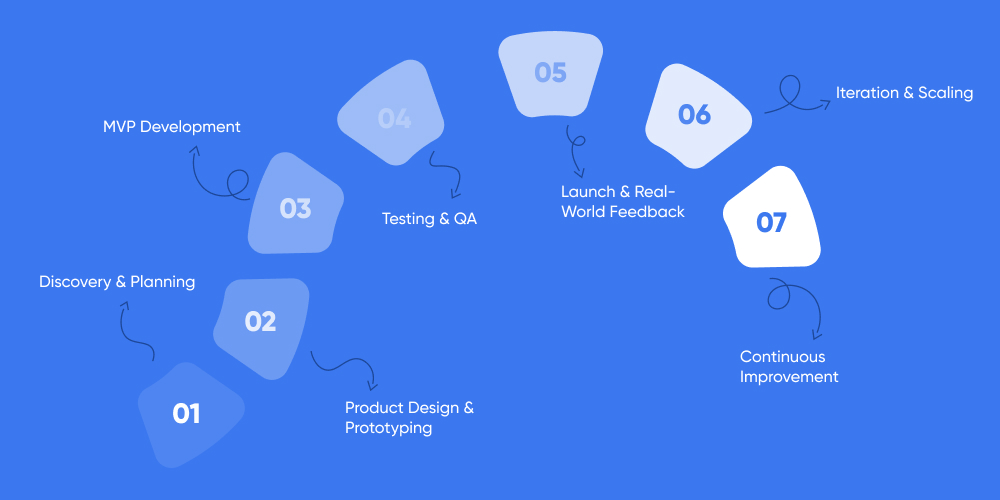 01
Discovery & Planning
02
Product Design & Prototyping
03
MVP Development
04
Testing & QA
05
Launch & Real-World Feedback
06
Iteration & Scaling
07
Continuous Improvement